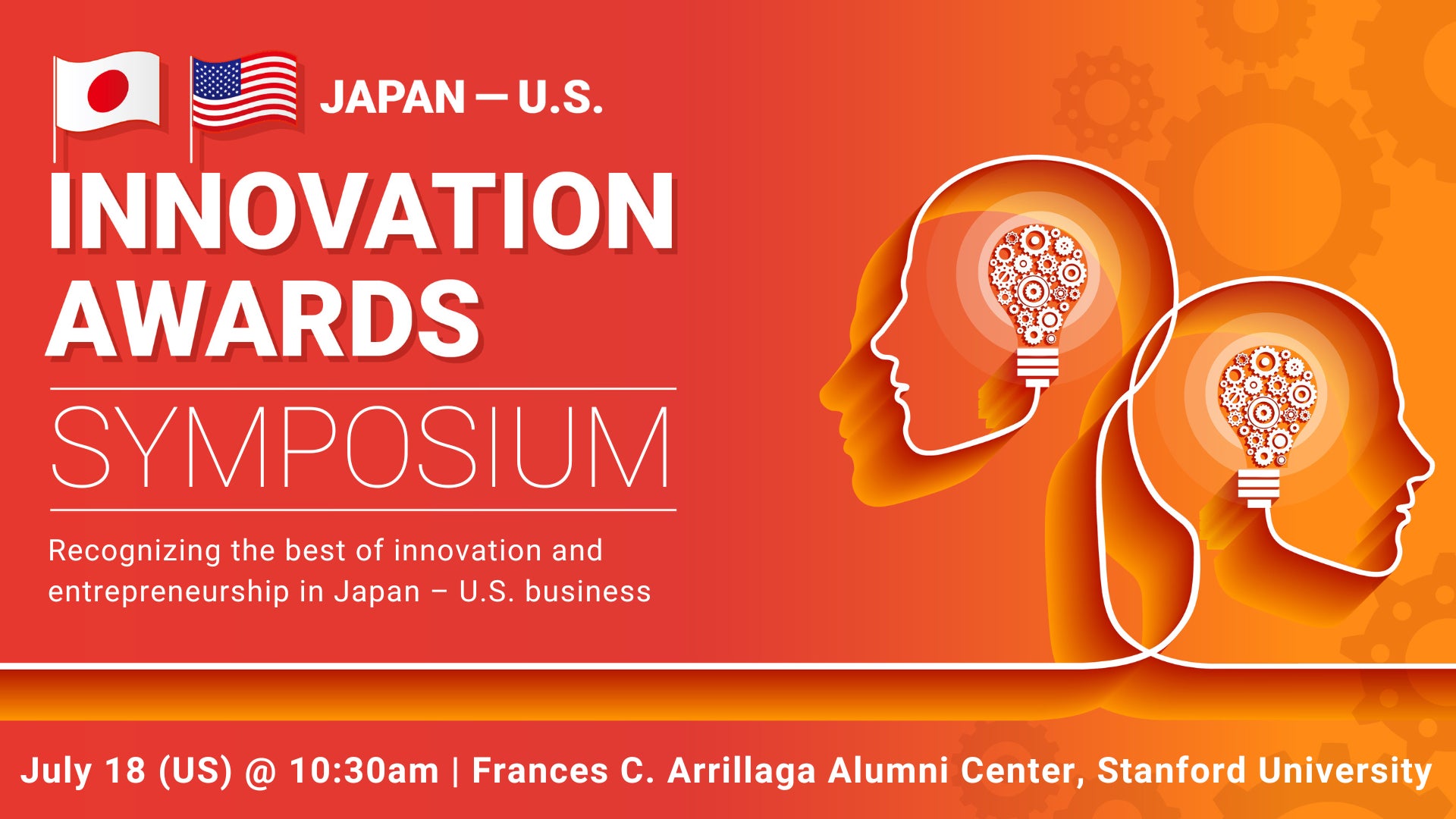 JAPAN — U.S.

INNOVATION AWARDS

SYMPOSIUM

Recognizing the best of innovation and entrepreneurship in Japan – U.S. business

July 18 (US) @ 10:30am | Frances C. Arrillaga Alumni Center, Stanford University